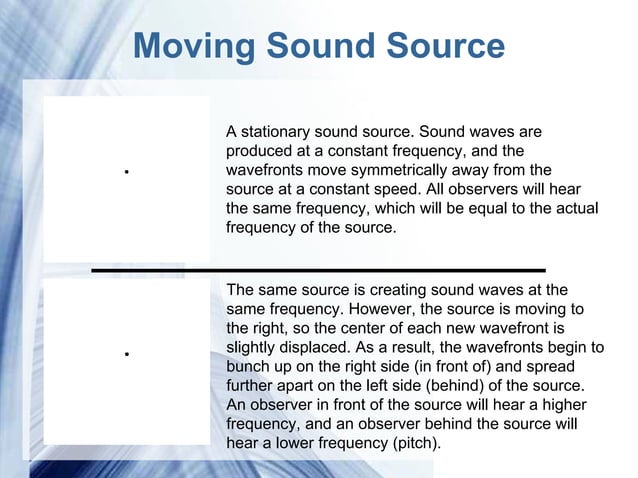 Moving Sound Source

A stationary sound source. Sound waves are produced at a constant frequency, and the wavefronts move symmetrically away from the source at a constant speed. All observers will hear the same frequency, which will be equal to the actual frequency of the source.

The same source is creating sound waves at the same frequency. However, the source is moving to the right, so the center of each new wavefront is slightly displaced. As a result, the wavefronts begin to bunch up on the right side (in front of) and spread further apart on the left side (behind) of the source. An observer in front of the source will hear a higher frequency, and an observer behind the source will hear a lower frequency (pitch).